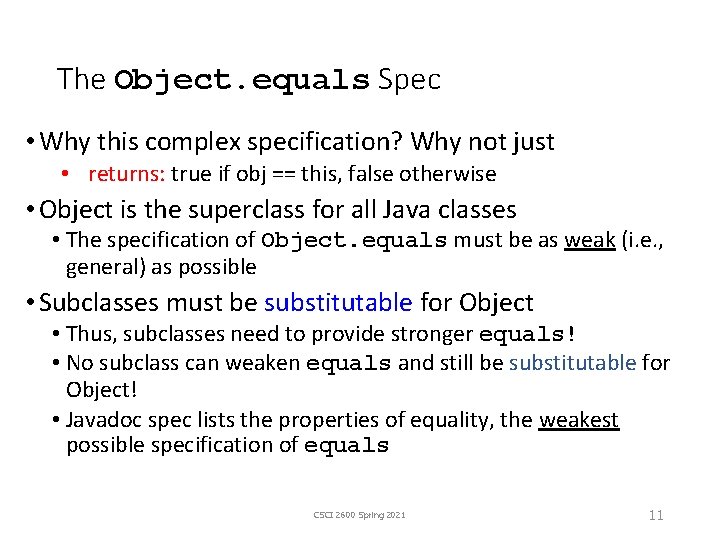 The Object.equals Spec

• Why this complex specification? Why not just
  • returns: true if obj == this, false otherwise
• Object is the superclass for all Java classes
  • The specification of Object.equals must be as weak (i.e., general) as possible
• Subclasses must be substitutable for Object
  • Thus, subclasses need to provide stronger equals!
  • No subclass can weaken equals and still be substitutable for Object!
  • Javadoc spec lists the properties of equality, the weakest possible specification of equals

CSCI 2600 Spring 2021

11